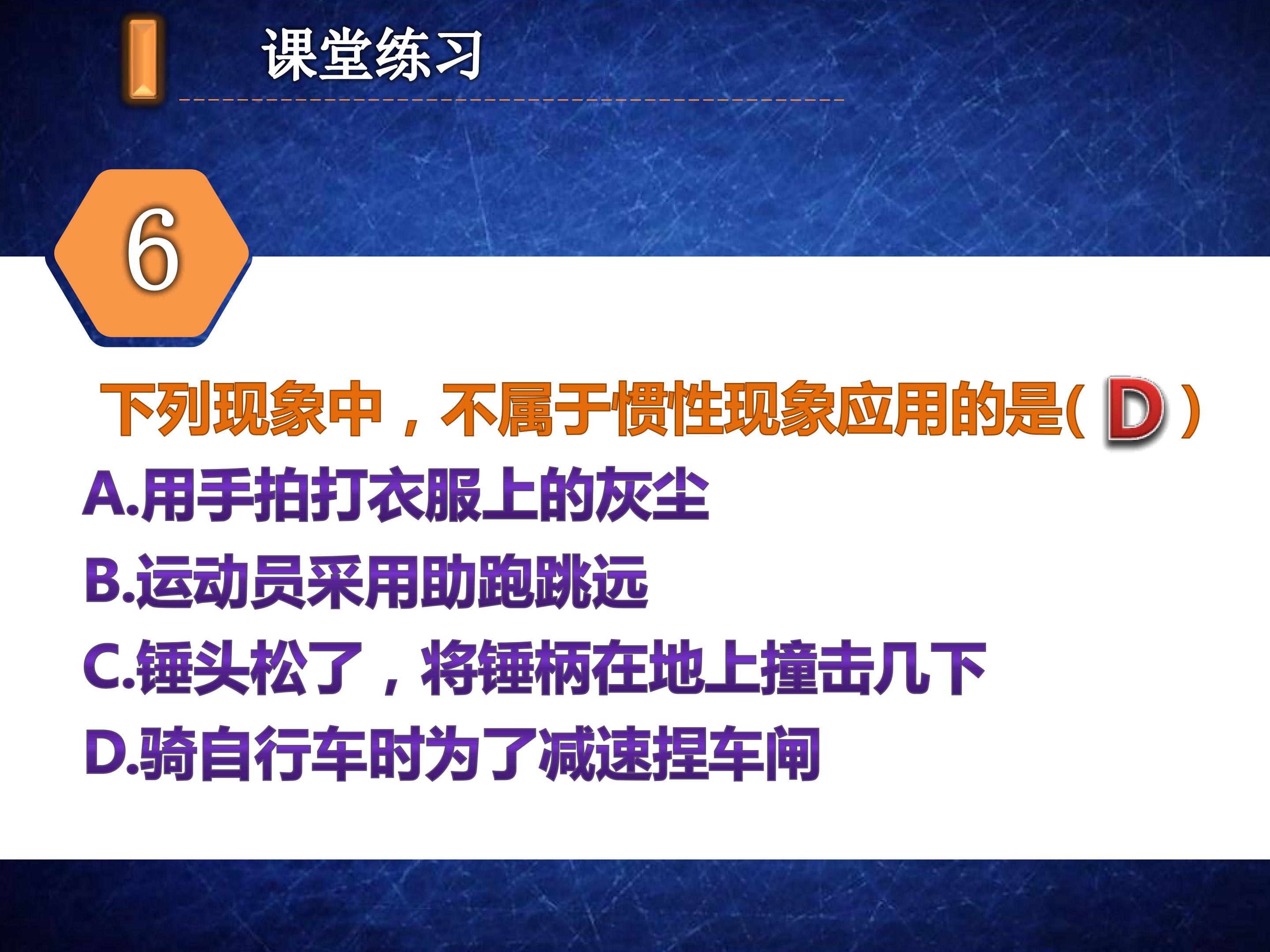 课堂练习

6

下列现象中，不属于惯性现象应用的是( D )
A.用手拍打衣服上的灰尘
B.运动员采用助跑跳远
C.锤头松了，将锤柄在地上撞击几下
D.骑自行车时为了减速捏车闸